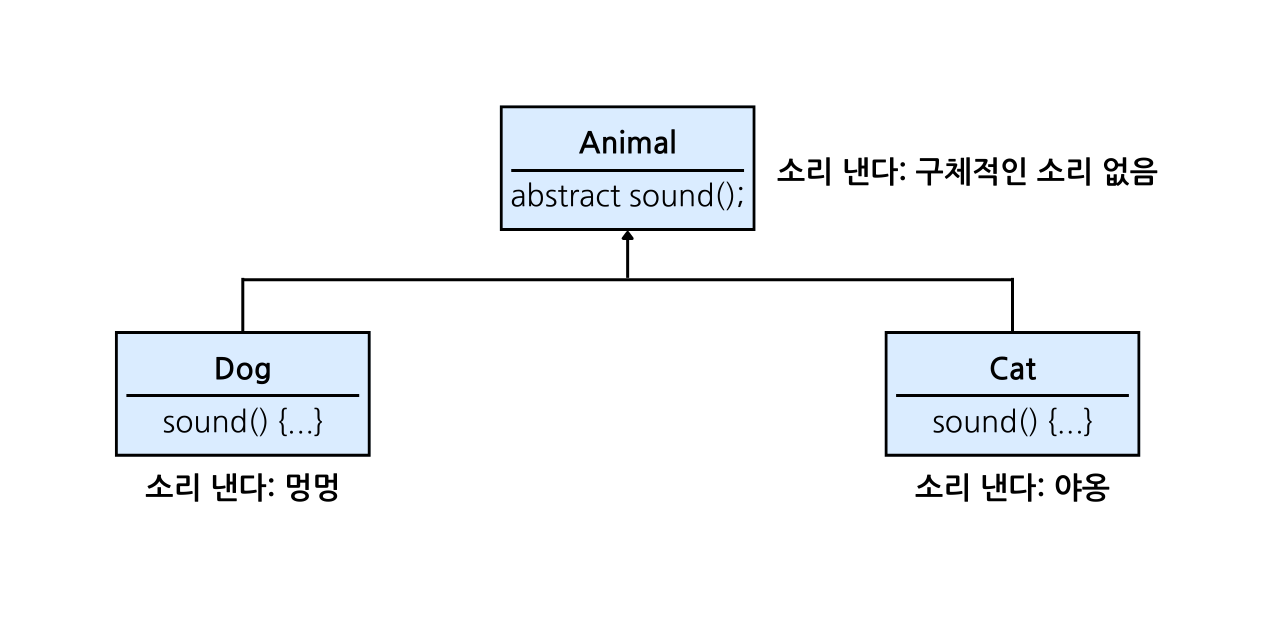 Animal

abstract sound();

소리 낸다: 구체적인 소리 없음

Dog

sound() {...}

소리 낸다: 멍멍

Cat

sound() {...}

소리 낸다: 야옹